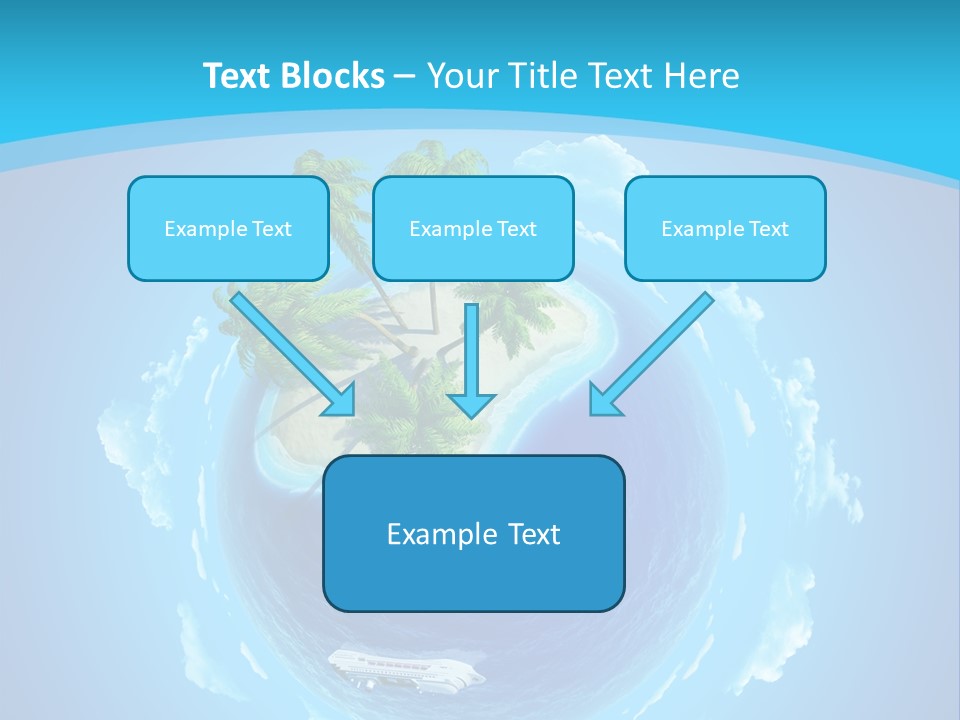 Text Blocks – Your Title Text Here

Example Text

Example Text

Example Text

Example Text